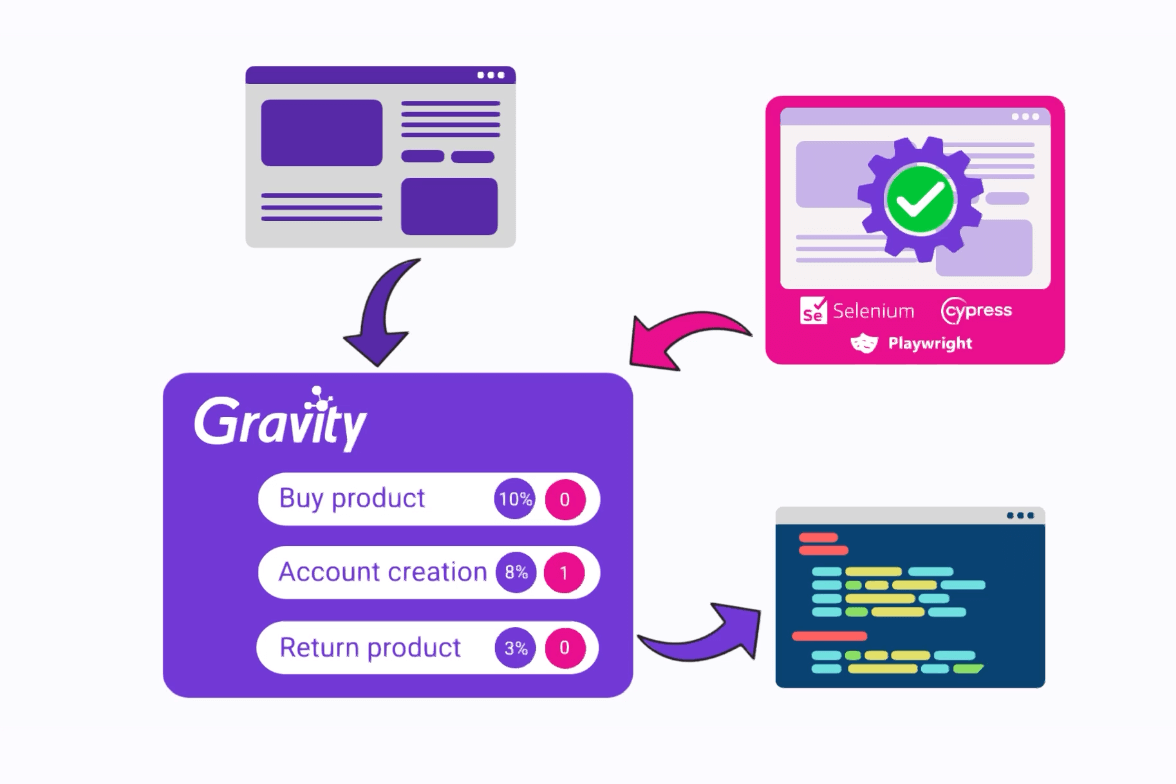 Se Selenium
cypress
Playwright

Gravity

Buy product 10% 0

Account creation 8% 1

Return product 3% 0